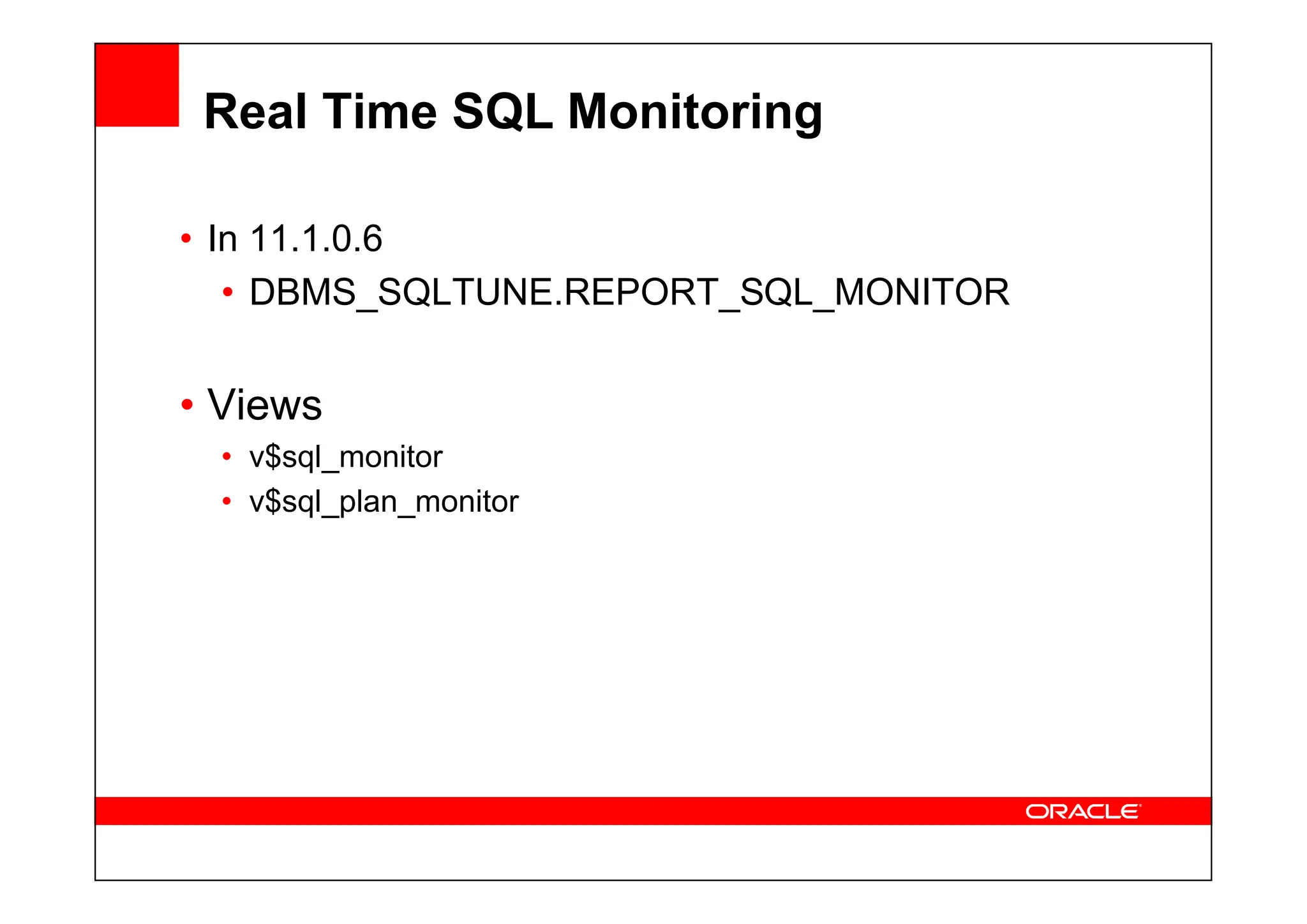 Real Time SQL Monitoring

• In 11.1.0.6
  • DBMS_SQLTUNE.REPORT_SQL_MONITOR

• Views
  • v$sql_monitor
  • v$sql_plan_monitor

ORACLE